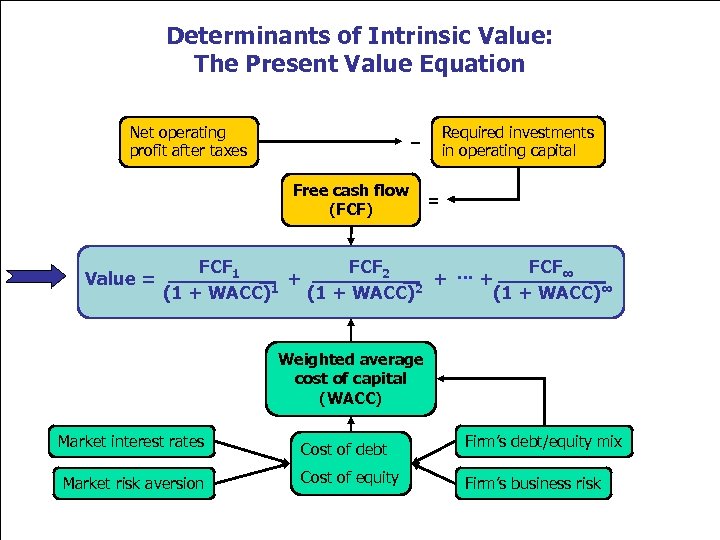 Determinants of Intrinsic Value:
The Present Value Equation

Net operating profit after taxes

−

Required investments in operating capital

Free cash flow (FCF)

=

Value = $\frac{FCF_1}{(1 + WACC)^1} + \frac{FCF_2}{(1 + WACC)^2} + \cdots + \frac{FCF_\infty}{(1 + WACC)^\infty}$

Weighted average cost of capital (WACC)

Market interest rates

Market risk aversion

Cost of debt
Cost of equity

Firm's debt/equity mix

Firm's business risk